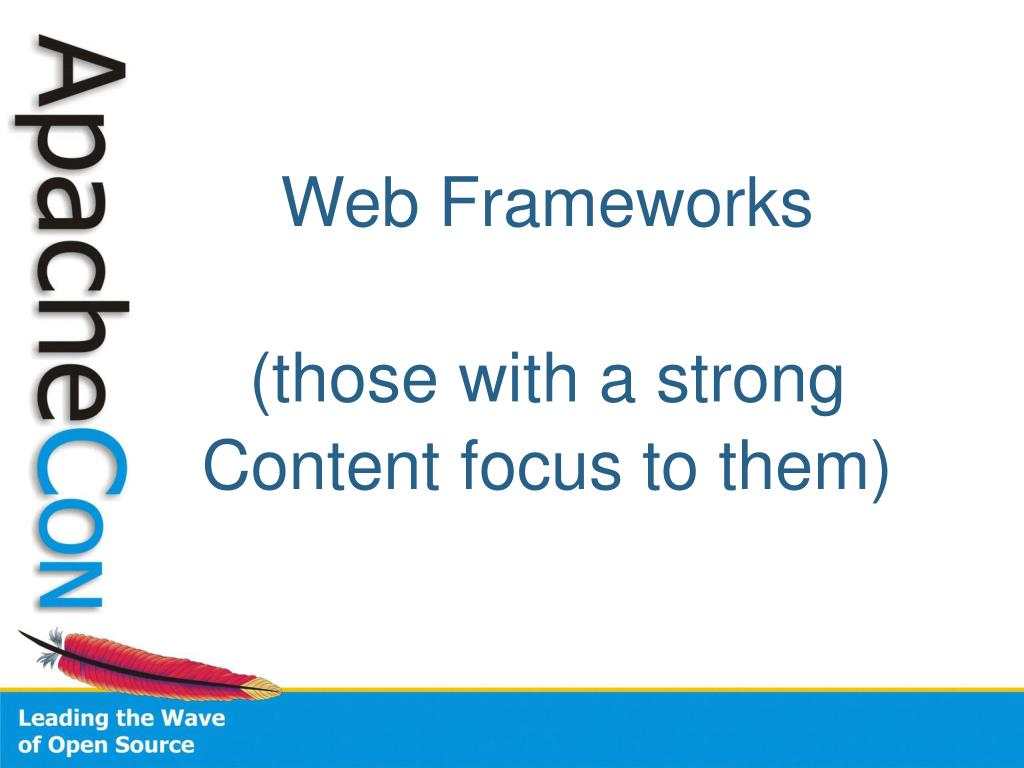 ApacheCon

Web Frameworks

(those with a strong Content focus to them)

Leading the Wave of Open Source